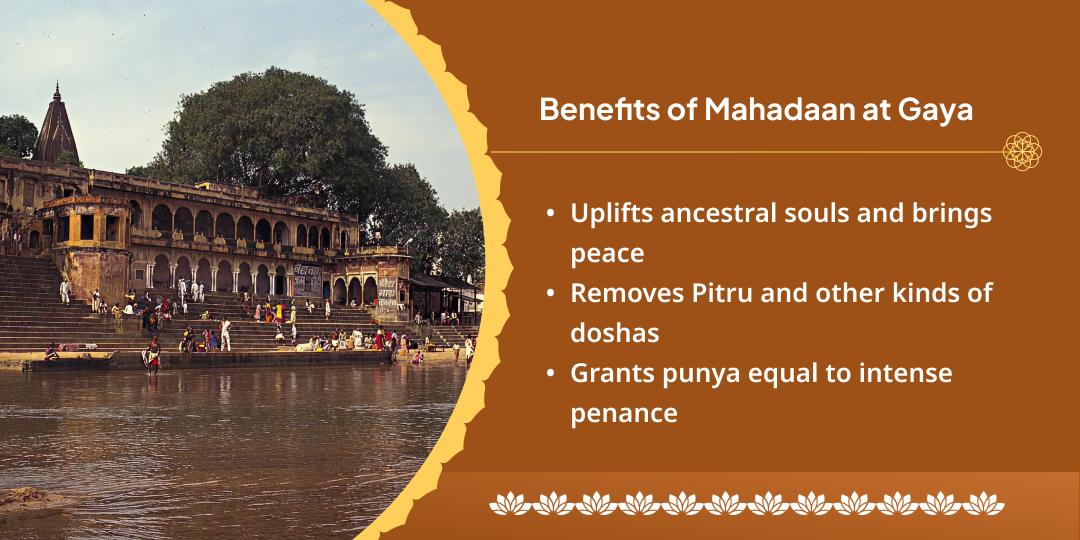 Benefits of Mahadaan at Gaya

• Uplifts ancestral souls and brings peace
• Removes Pitru and other kinds of doshas
• Grants punya equal to intense penance